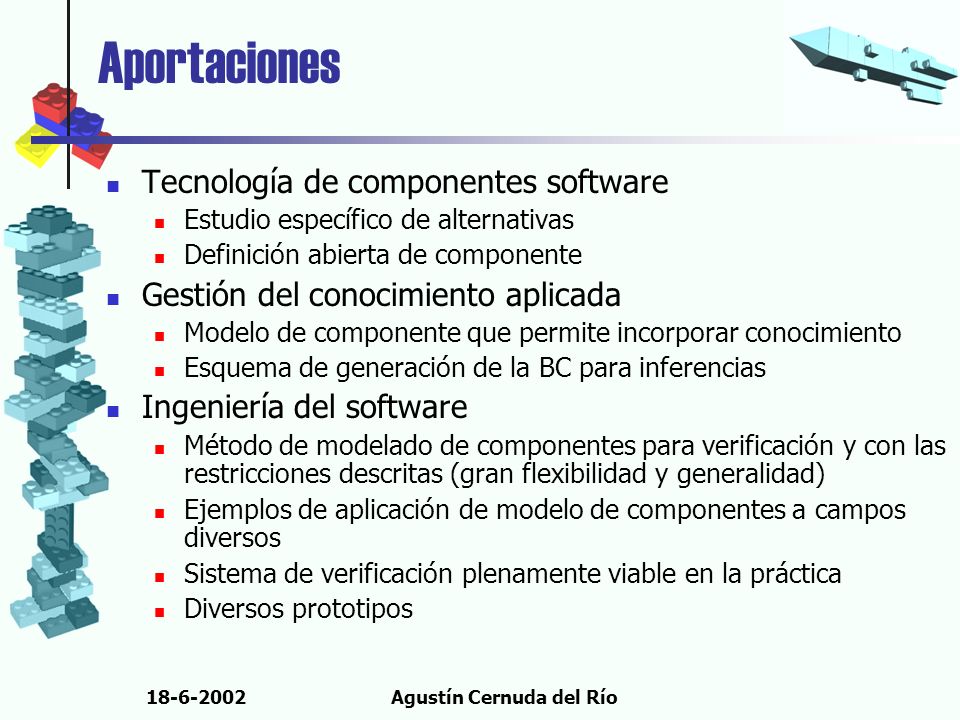 Aportaciones

- Tecnología de componentes software
  - Estudio específico de alternativas
  - Definición abierta de componente
- Gestión del conocimiento aplicada
  - Modelo de componente que permite incorporar conocimiento
  - Esquema de generación de la BC para inferencias
- Ingeniería del software
  - Método de modelado de componentes para verificación y con las restricciones descritas (gran flexibilidad y generalidad)
  - Ejemplos de aplicación de modelo de componentes a campos diversos
  - Sistema de verificación plenamente viable en la práctica
  - Diversos prototipos

18-6-2002 Agustín Cernuda del Río